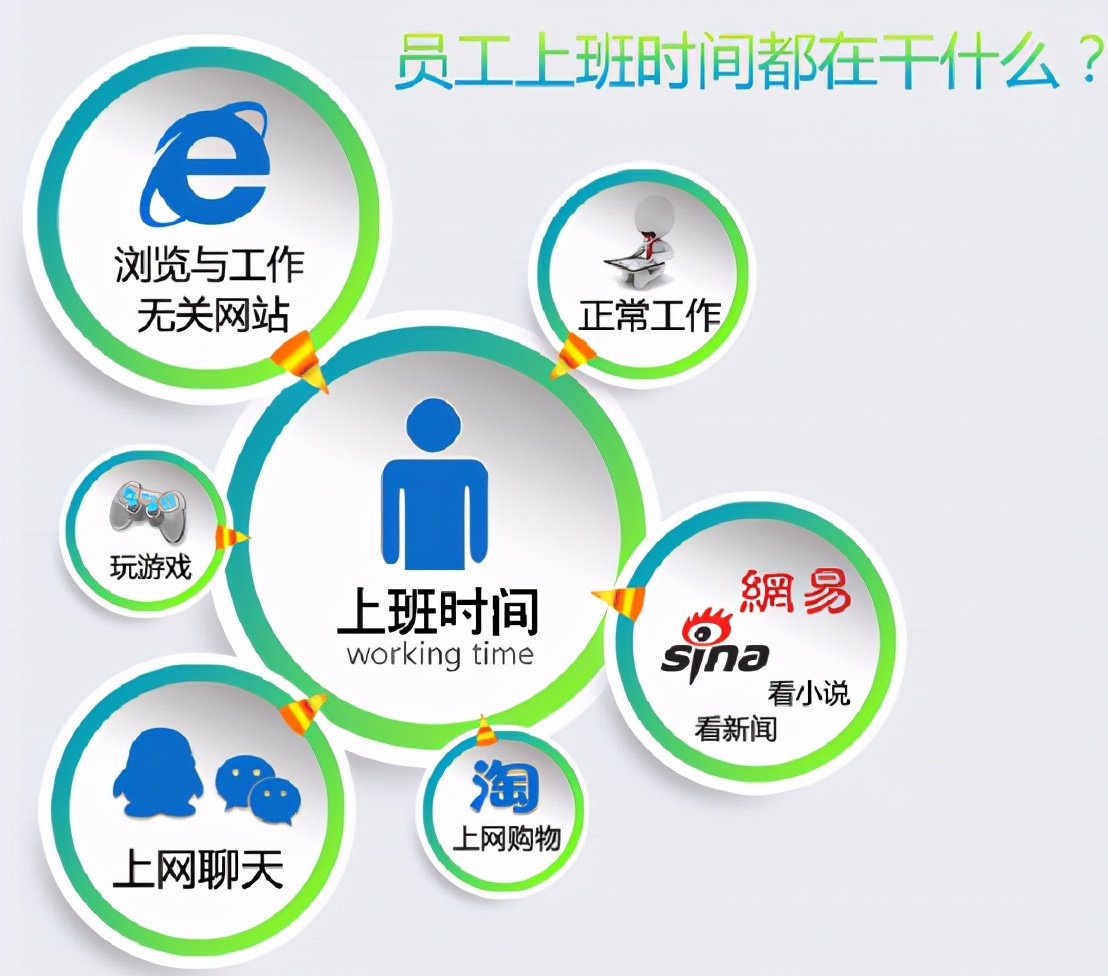 员工上班时间都在干什么？

浏览与工作无关网站

正常工作

玩游戏

上班时间
working time

網易
sina
看小说
看新闻

上网聊天

淘
上网购物